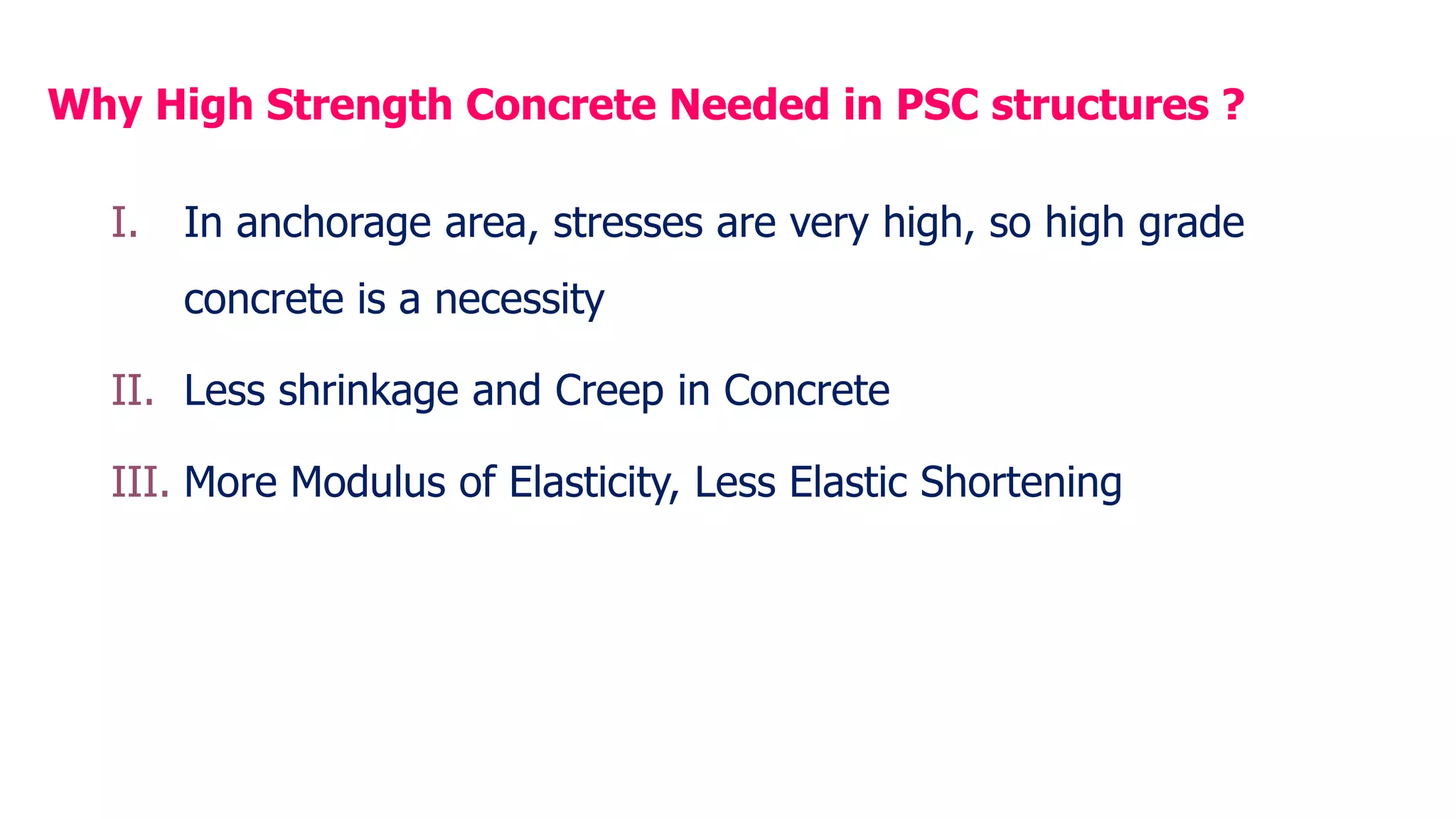 Why High Strength Concrete Needed in PSC structures ?

I. In anchorage area, stresses are very high, so high grade concrete is a necessity

II. Less shrinkage and Creep in Concrete

III. More Modulus of Elasticity, Less Elastic Shortening